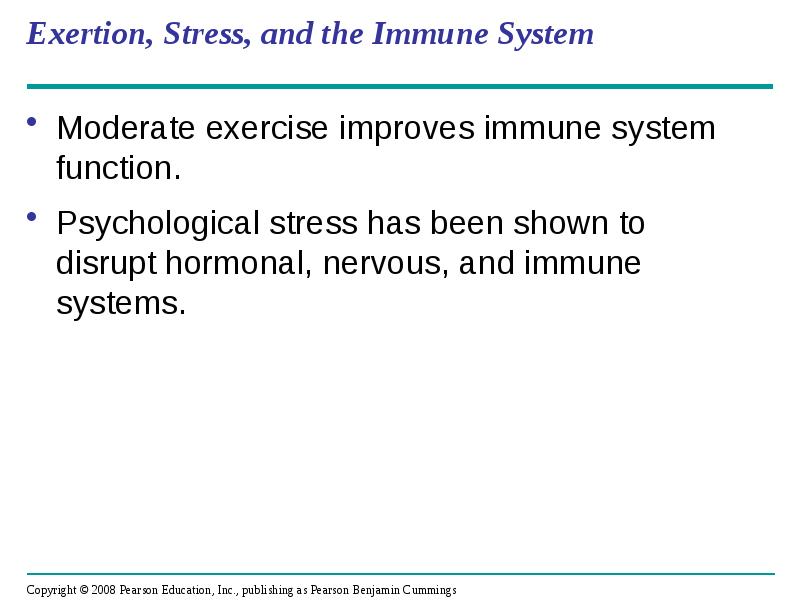 Exertion, Stress, and the Immune System

• Moderate exercise improves immune system function.

• Psychological stress has been shown to disrupt hormonal, nervous, and immune systems.

Copyright © 2008 Pearson Education, Inc., publishing as Pearson Benjamin Cummings